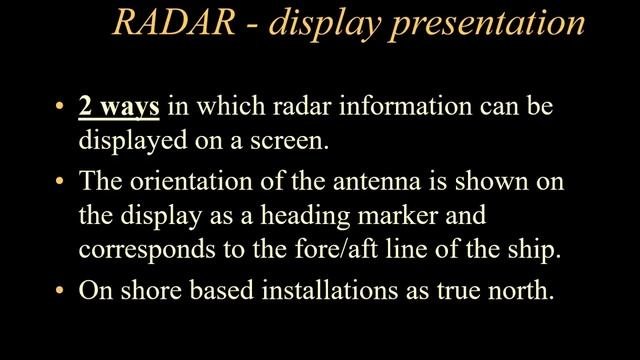 RADAR - display presentation

• 2 ways in which radar information can be displayed on a screen.

• The orientation of the antenna is shown on the display as a heading marker and corresponds to the fore/aft line of the ship.

• On shore based installations as true north.